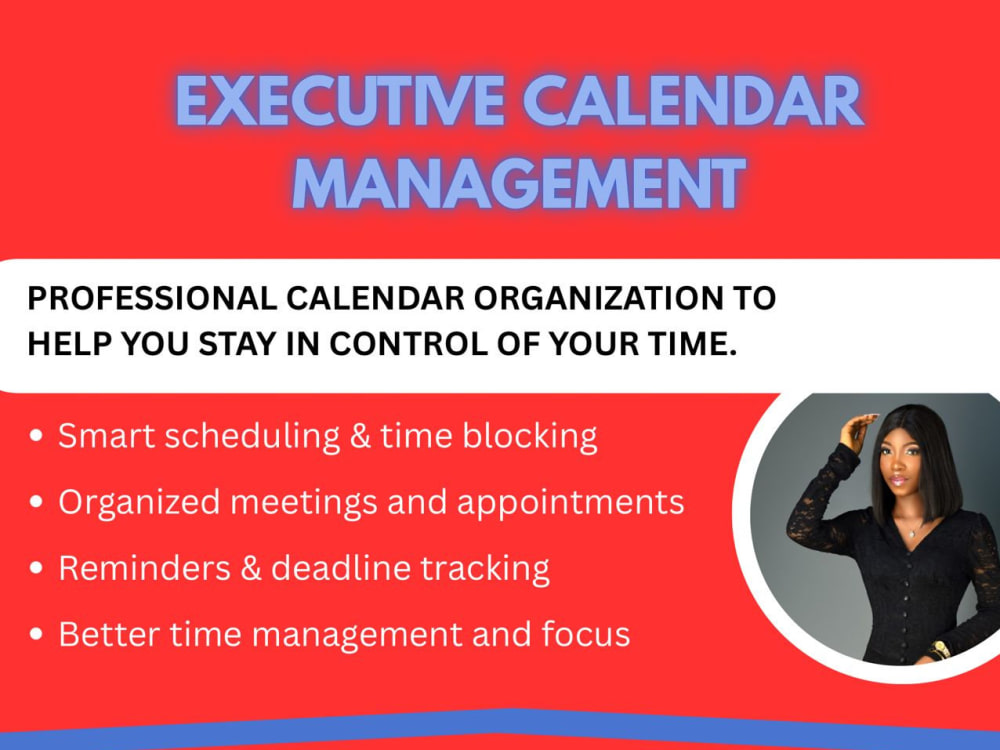 EXECUTIVE CALENDAR MANAGEMENT

PROFESSIONAL CALENDAR ORGANIZATION TO HELP YOU STAY IN CONTROL OF YOUR TIME.

• Smart scheduling & time blocking
• Organized meetings and appointments
• Reminders & deadline tracking
• Better time management and focus